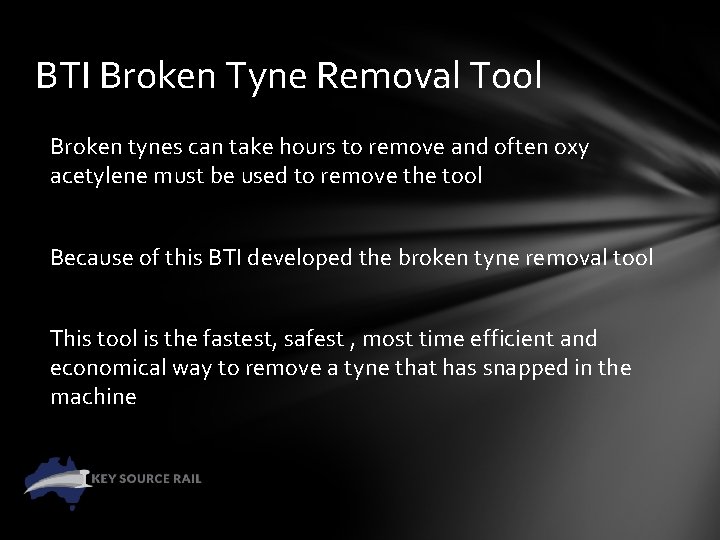 BTI Broken Tyne Removal Tool

Broken tynes can take hours to remove and often oxy acetylene must be used to remove the tool

Because of this BTI developed the broken tyne removal tool

This tool is the fastest, safest , most time efficient and economical way to remove a tyne that has snapped in the machine

KEY SOURCE RAIL